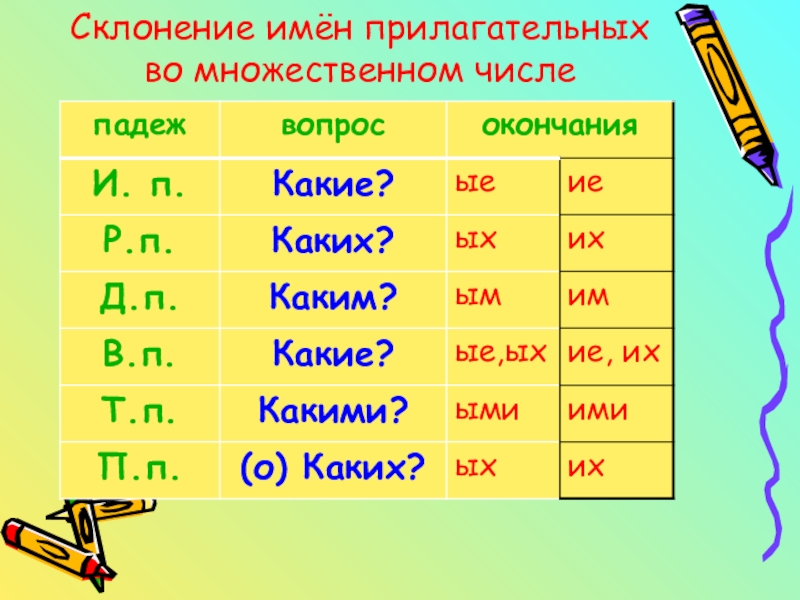 Склонение имён прилагательных во множественном числе

| падеж | вопрос | окончания | |
|---|---|---|---|
| И. п. | Какие? | ые | ие |
| Р.п. | Каких? | ых | их |
| Д.п. | Каким? | ым | им |
| В.п. | Какие? | ые,ых | ие, их |
| Т.п. | Какими? | ыми | ими |
| П.п. | (о) Каких? | ых | их |